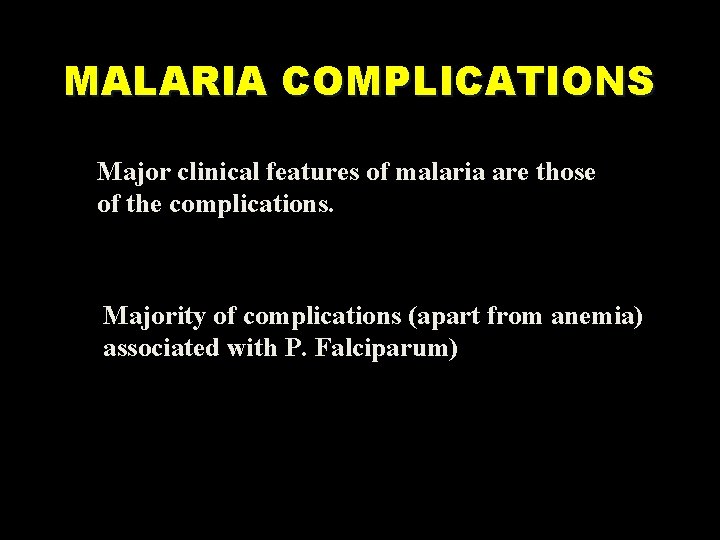 MALARIA COMPLICATIONS

Major clinical features of malaria are those of the complications.

Majority of complications (apart from anemia) associated with P. Falciparum)